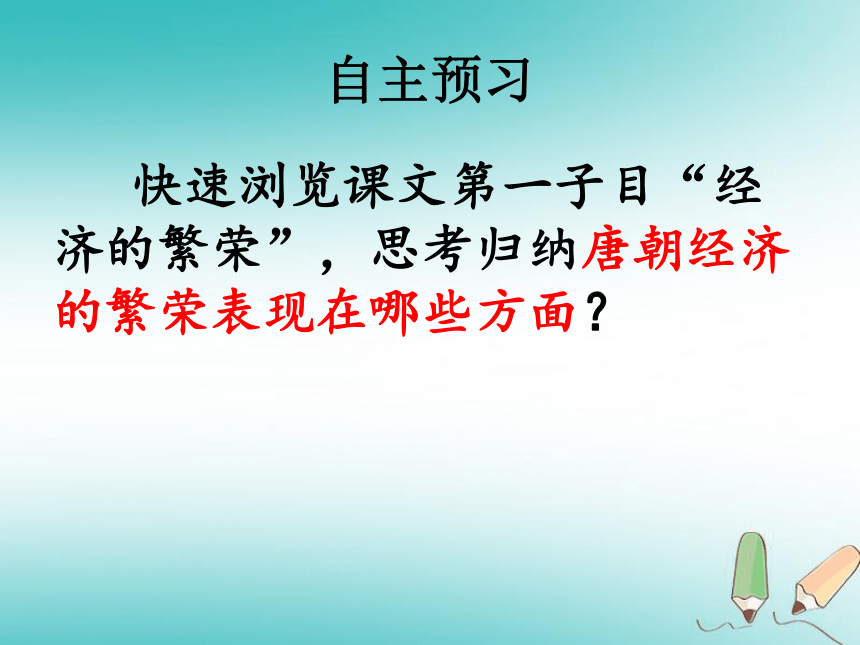 自主预习

快速浏览课文第一子目“经济的繁荣”，思考归纳唐朝经济的繁荣表现在哪些方面？